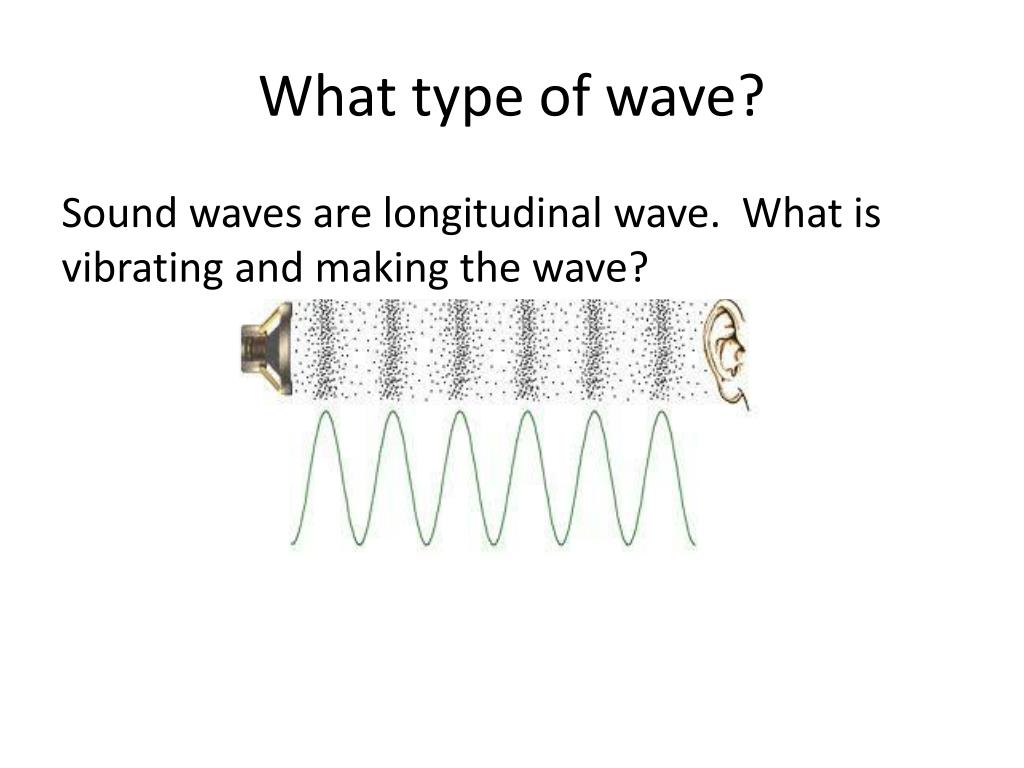 What type of wave?

Sound waves are longitudinal wave. What is vibrating and making the wave?